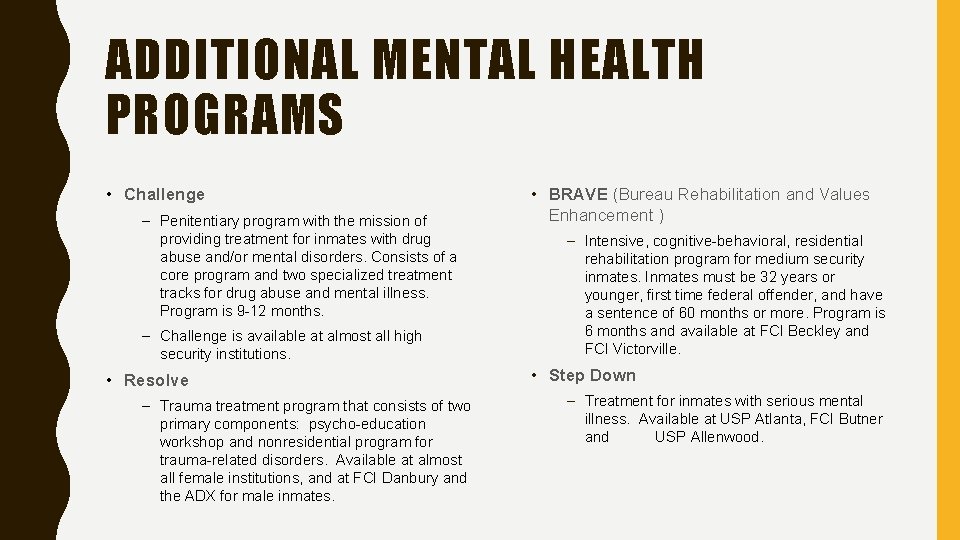 ADDITIONAL MENTAL HEALTH PROGRAMS

• Challenge

– Penitentiary program with the mission of providing treatment for inmates with drug abuse and/or mental disorders. Consists of a core program and two specialized treatment tracks for drug abuse and mental illness. Program is 9-12 months.

– Challenge is available at almost all high security institutions.

• Resolve

– Trauma treatment program that consists of two primary components: psycho-education workshop and nonresidential program for trauma-related disorders. Available at almost all female institutions, and at FCI Danbury and the ADX for male inmates.

• BRAVE (Bureau Rehabilitation and Values Enhancement )

– Intensive, cognitive-behavioral, residential rehabilitation program for medium security inmates. Inmates must be 32 years or younger, first time federal offender, and have a sentence of 60 months or more. Program is 6 months and available at FCI Beckley and FCI Victorville.

• Step Down

– Treatment for inmates with serious mental illness. Available at USP Atlanta, FCI Butner and USP Allenwood.